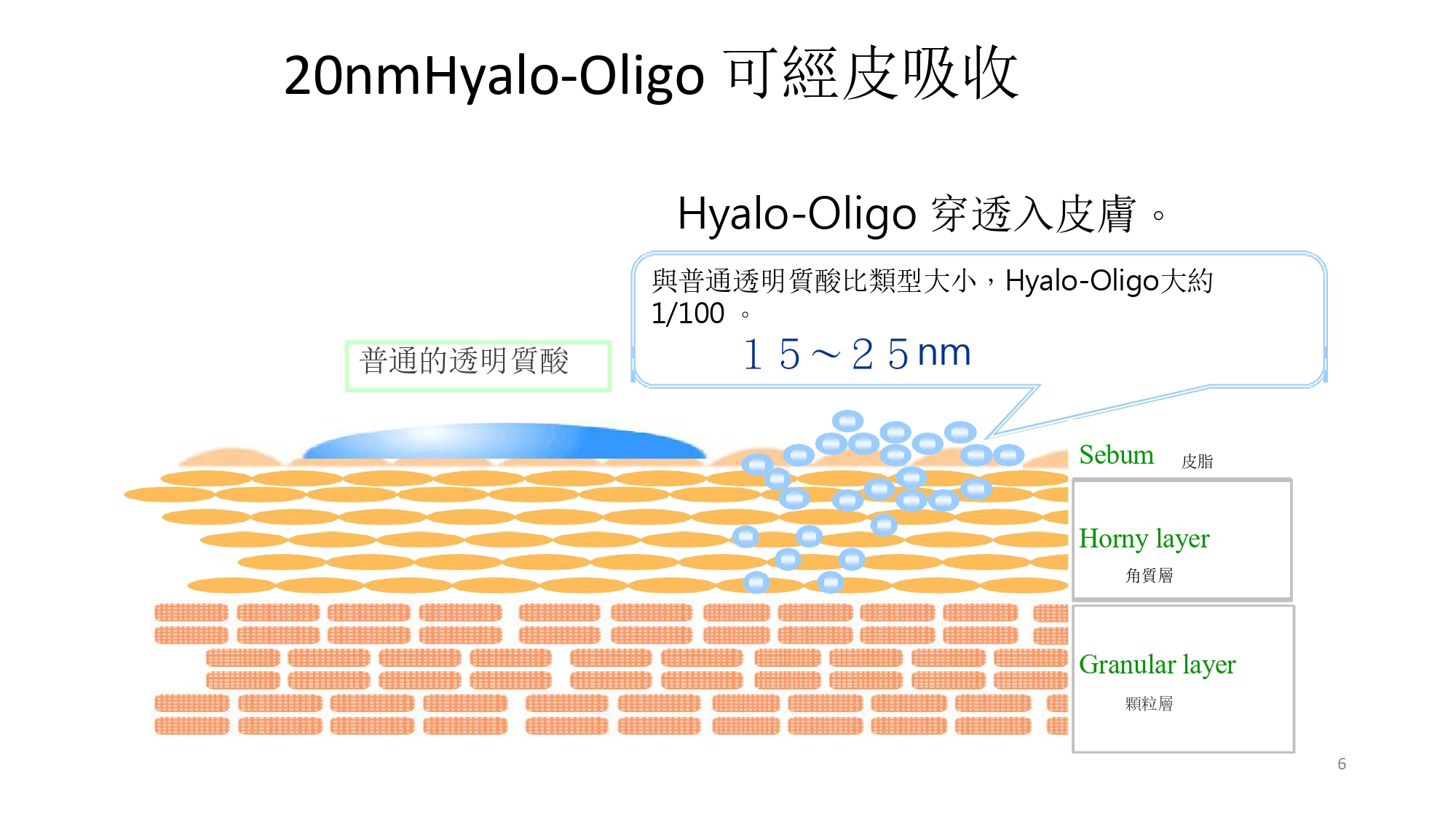 20nmHyalo-Oligo 可經皮吸收

Hyalo-Oligo 穿透入皮膚。

與普通透明質酸比類型大小，Hyalo-Oligo大約1/100 。

１５～２５nm

普通的透明質酸

Sebum 皮脂

Horny layer
角質層

Granular layer
顆粒層

6